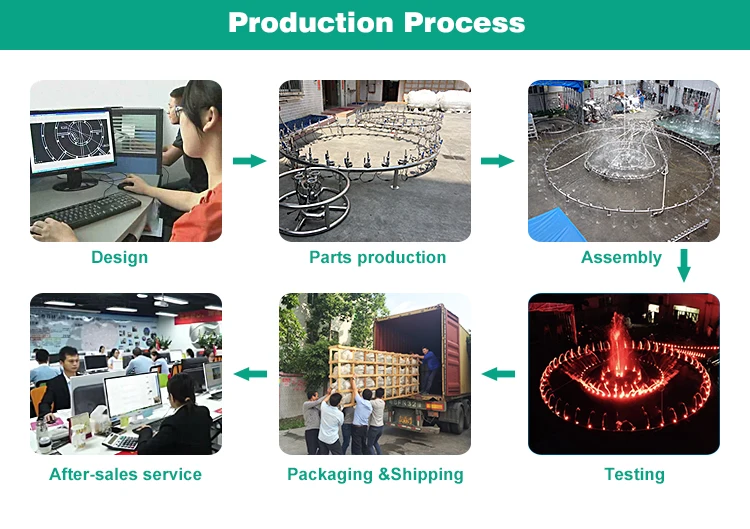 Production Process

Design

Parts production

Assembly

Testing

Packaging &Shipping

After-sales service